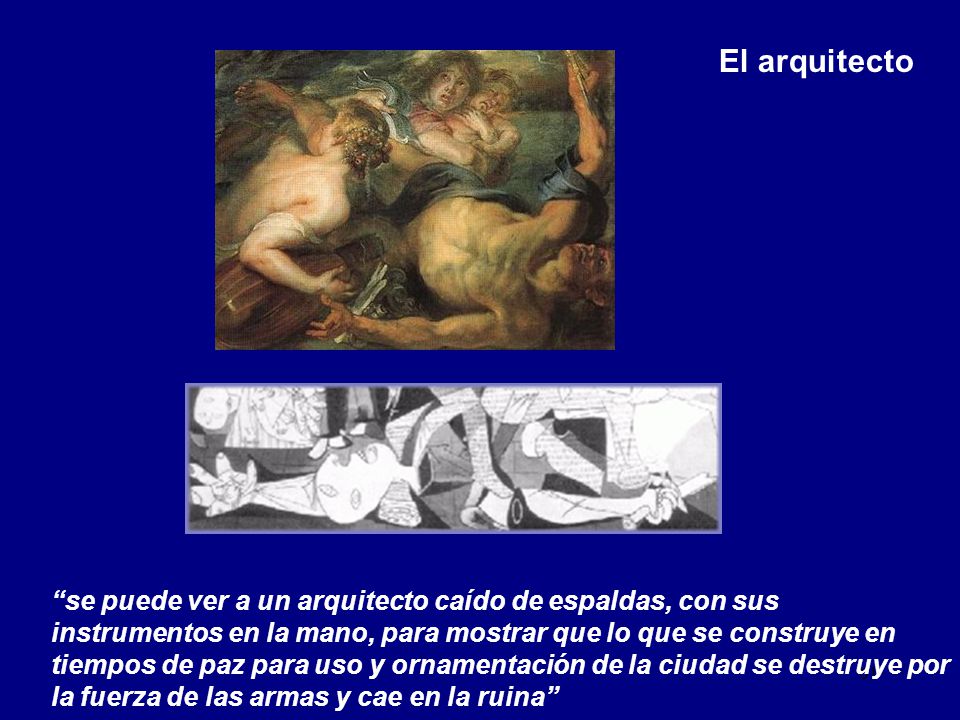 El arquitecto

“se puede ver a un arquitecto caído de espaldas, con sus instrumentos en la mano, para mostrar que lo que se construye en tiempos de paz para uso y ornamentación de la ciudad se destruye por la fuerza de las armas y cae en la ruina”